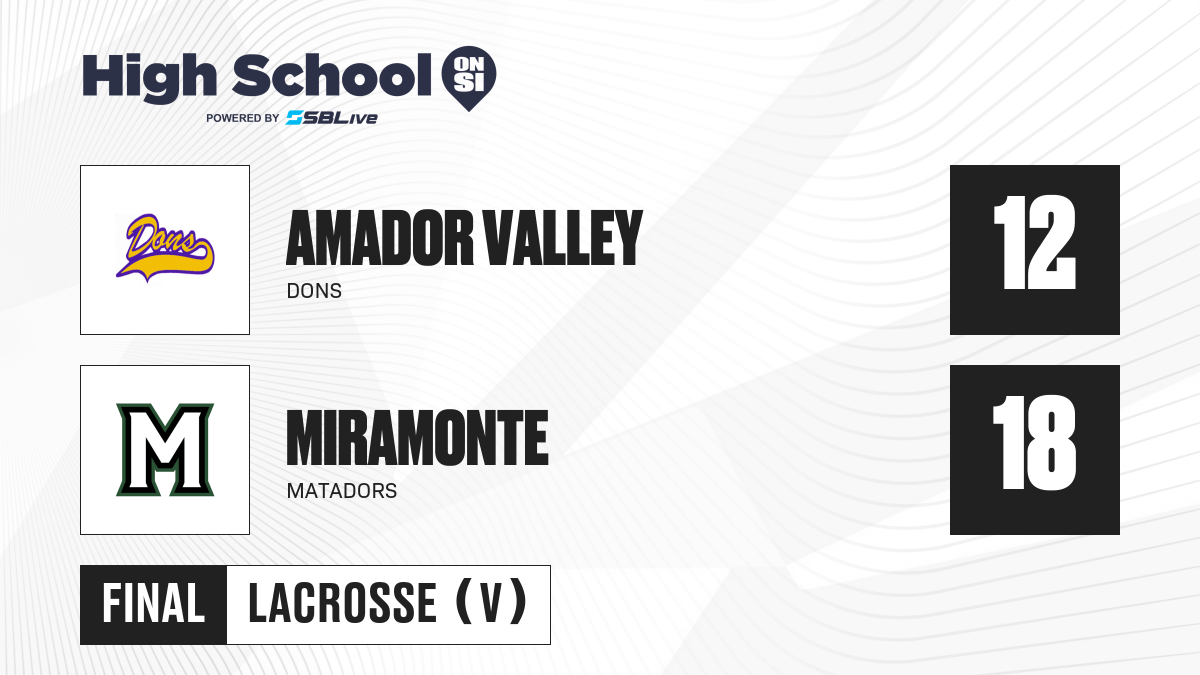 High School ON SI
POWERED BY SBLive

Dons

AMADOR VALLEY
DONS

12

M

MIRAMONTE
MATADORS

18

FINAL LACROSSE (V)